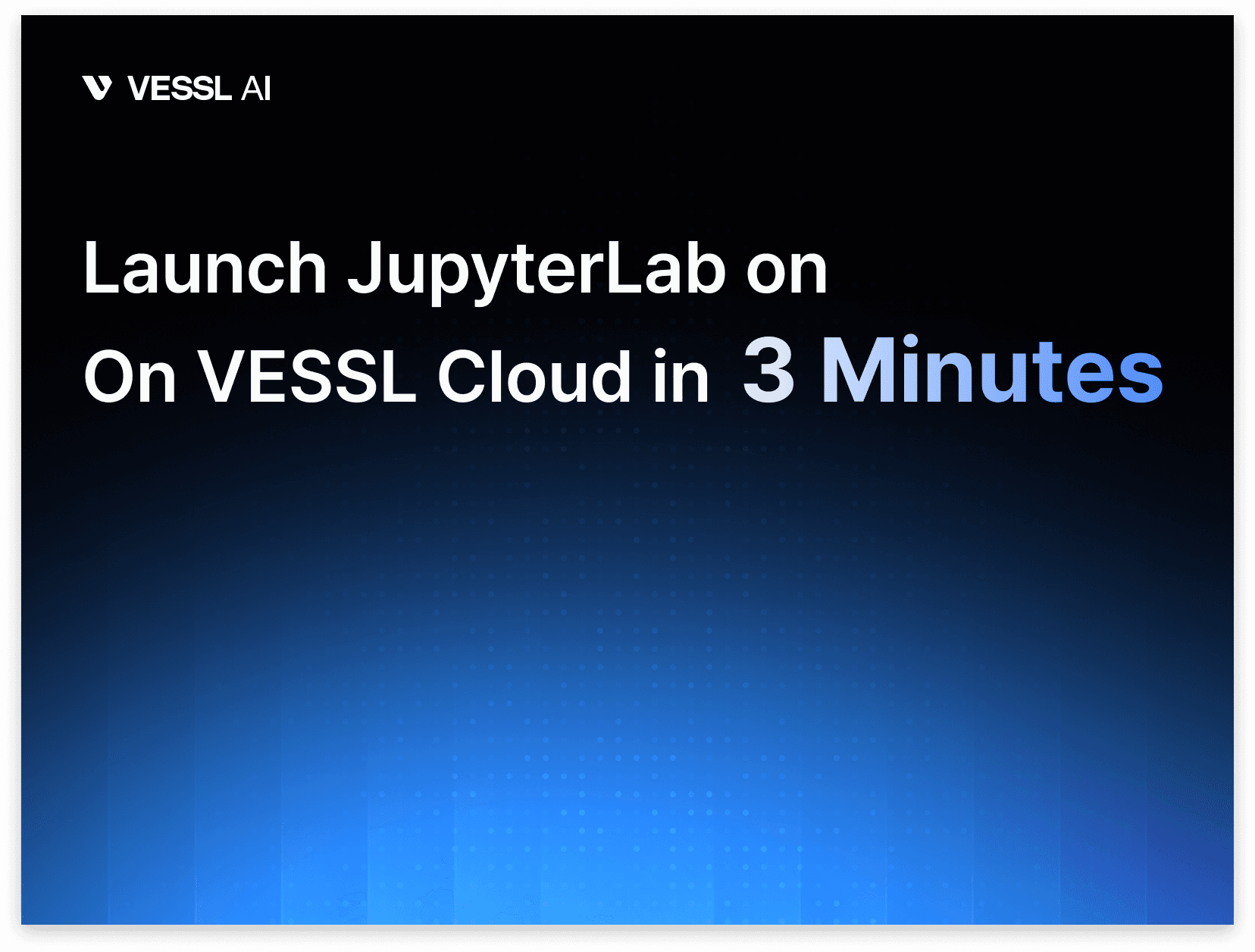 VESSL AI

Launch JupyterLab on
On VESSL Cloud in 3 Minutes